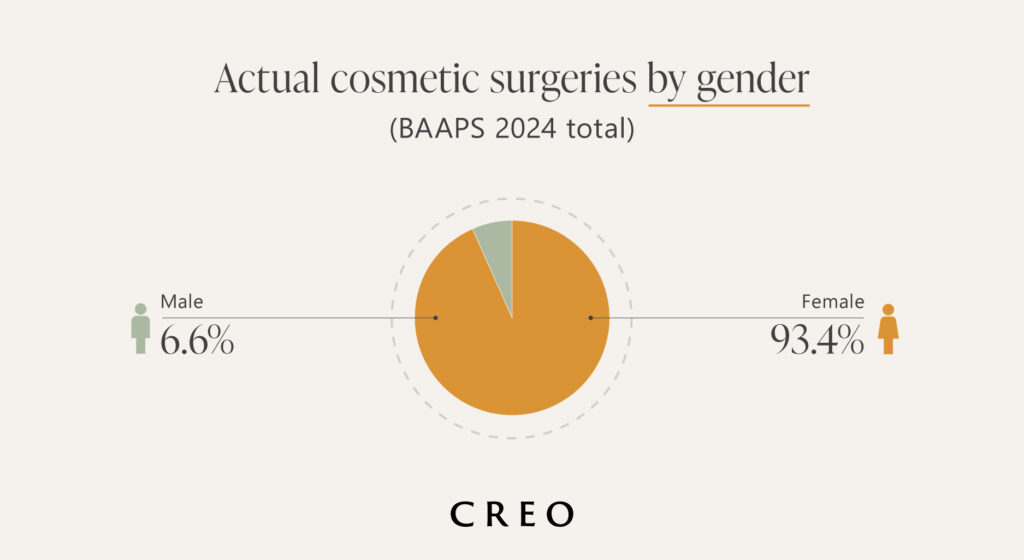 Actual cosmetic surgeries by gender
(BAAPS 2024 total)

Male
6.6%

Female
93.4%

CREO